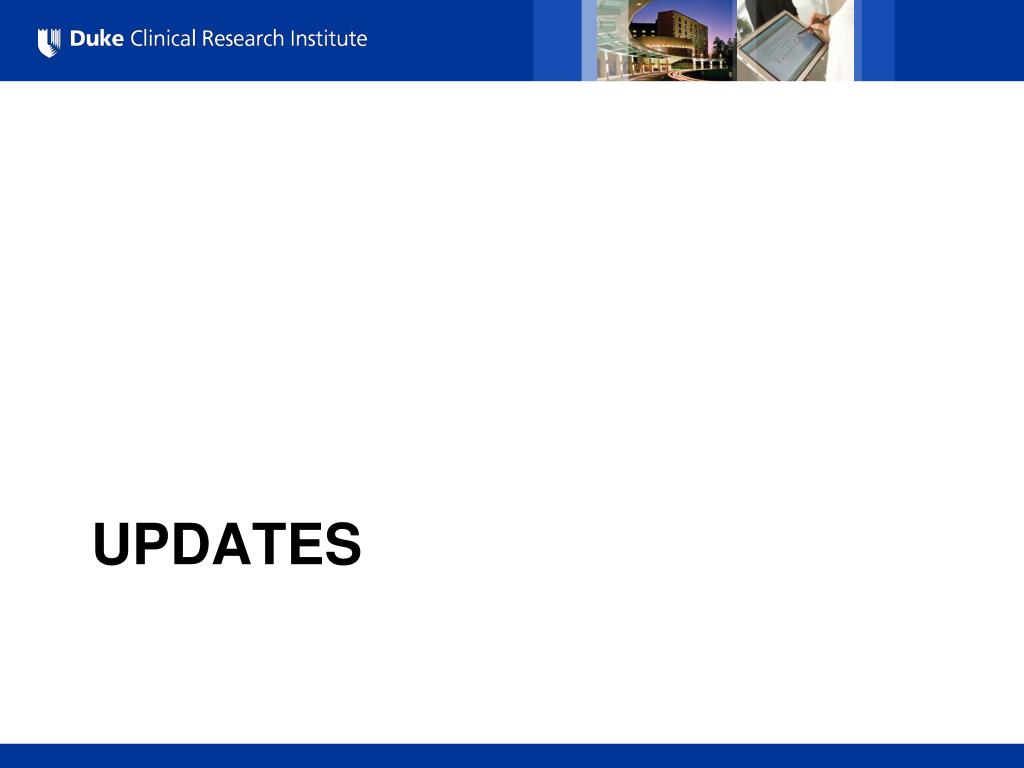 Duke Clinical Research Institute

UPDATES